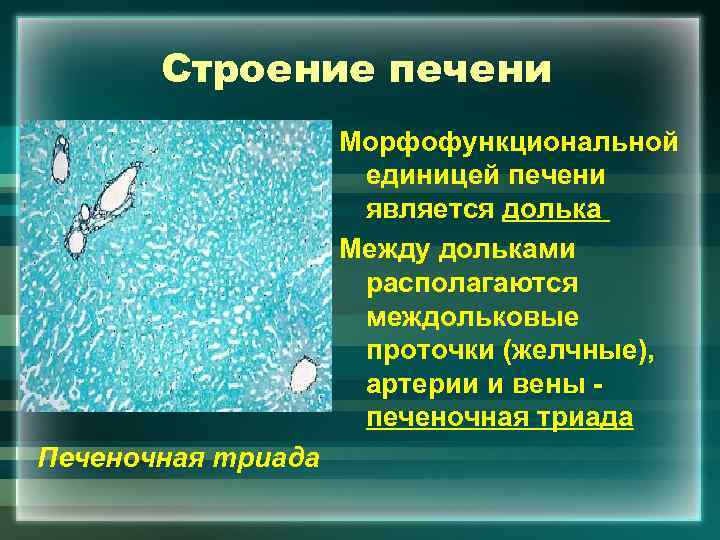 Строение печени

Морфофункциональной единицей печени является долька

Между дольками располагаются междольковые проточки (желчные), артерии и вены - печеночная триада

Печеночная триада